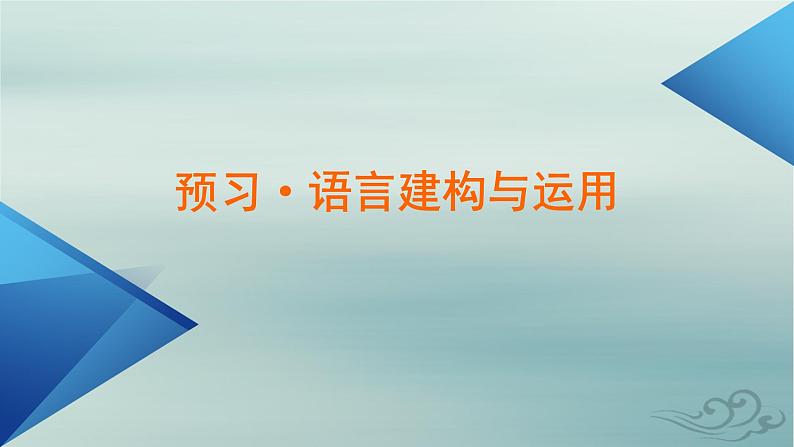 预习·语言建构与运用